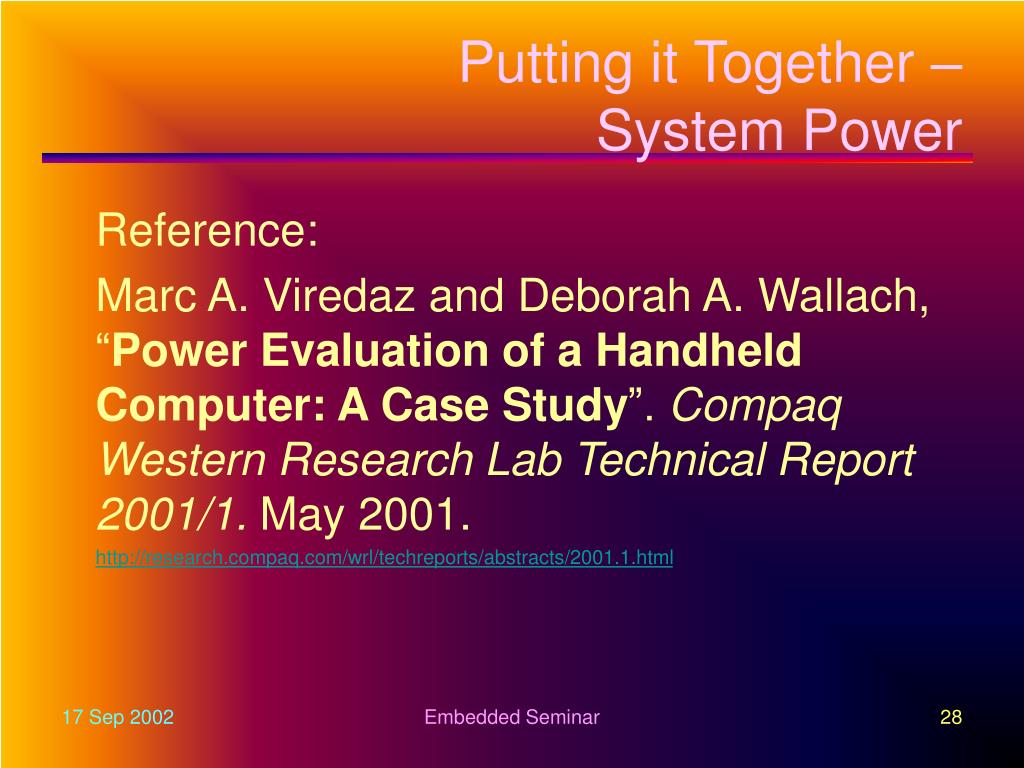 Putting it Together – System Power

Reference:

Marc A. Viredaz and Deborah A. Wallach, “Power Evaluation of a Handheld Computer: A Case Study”. Compaq Western Research Lab Technical Report 2001/1. May 2001.

http://research.compaq.com/wrl/techreports/abstracts/2001.1.html

17 Sep 2002

Embedded Seminar

28